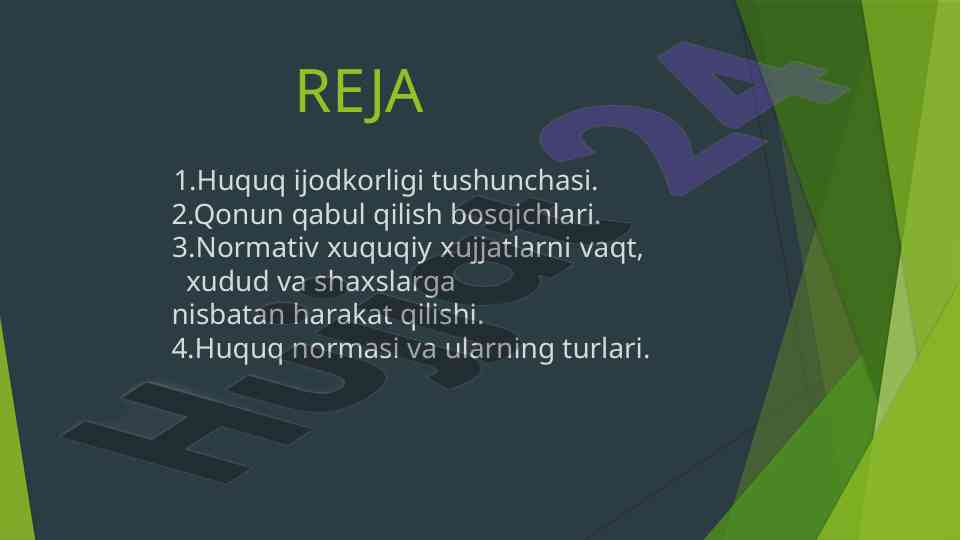 REJA

1.Huquq ijodkorligi tushunchasi.
2.Qonun qabul qilish bosqichlari.
3.Normativ xuquqiy xujjatlarni vaqt, xudud va shaxslarga nisbatan harakat qilishi.
4.Huquq normasi va ularning turlari.

Hujjat 24